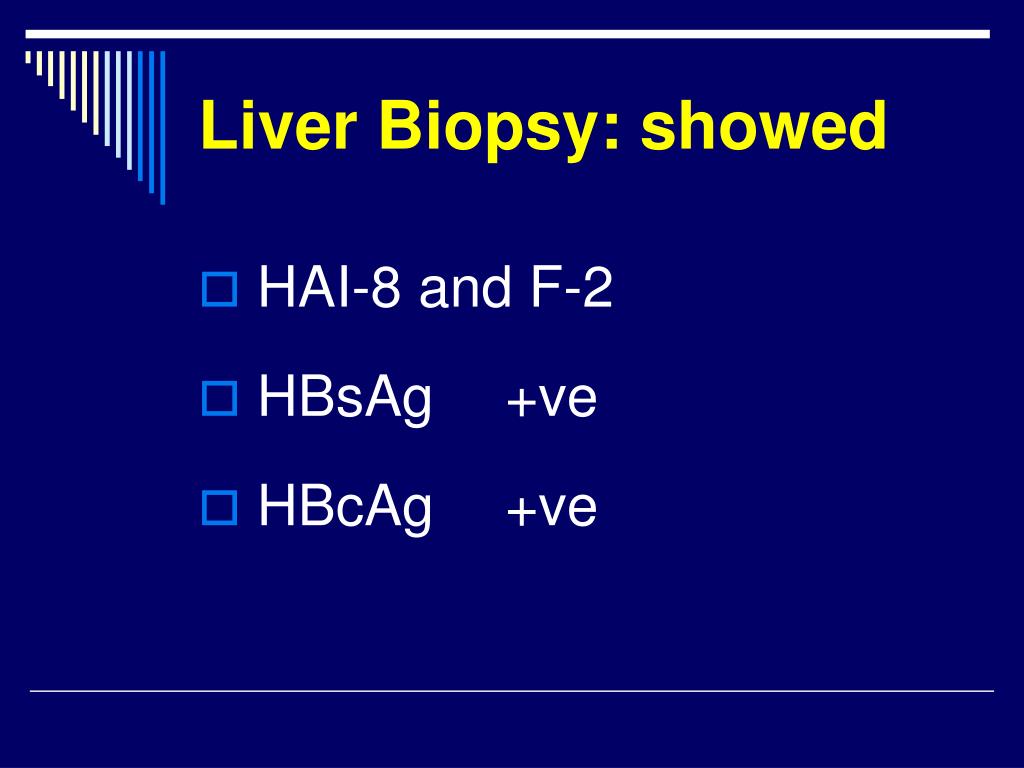 Liver Biopsy: showed

HAI-8 and F-2

HBsAg +ve

HBcAg +ve